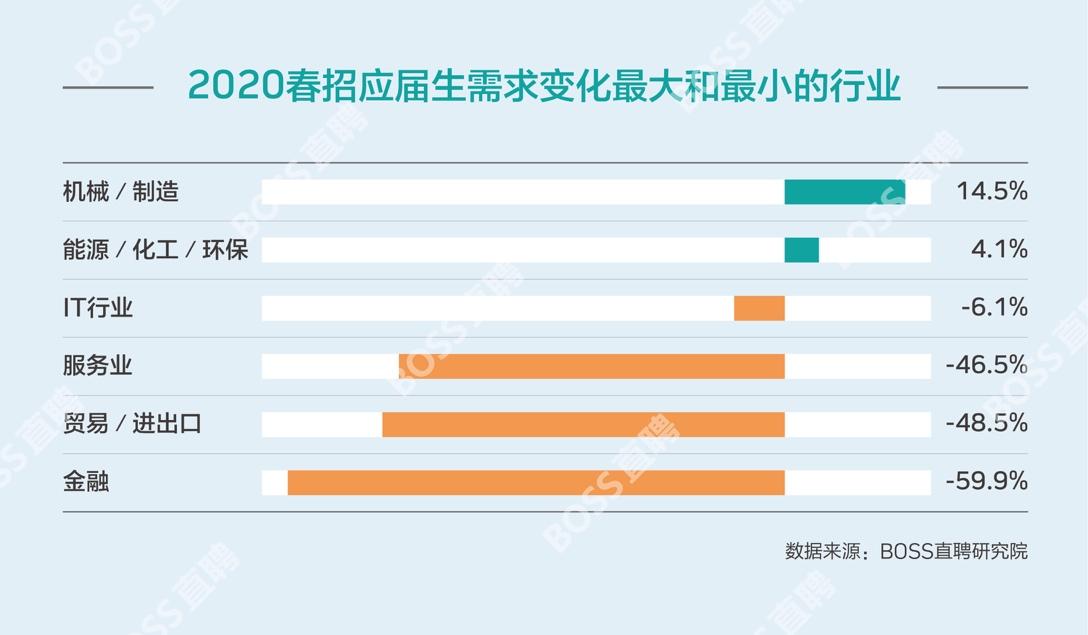 2020春招应届生需求变化最大和最小的行业

| | |
|---|---|
| 机械 / 制造 | 14.5% |
| 能源 / 化工 / 环保 | 4.1% |
| IT行业 | -6.1% |
| 服务业 | -46.5% |
| 贸易 / 进出口 | -48.5% |
| 金融 | -59.9% |

数据来源：BOSS直聘研究院

BOSS直聘